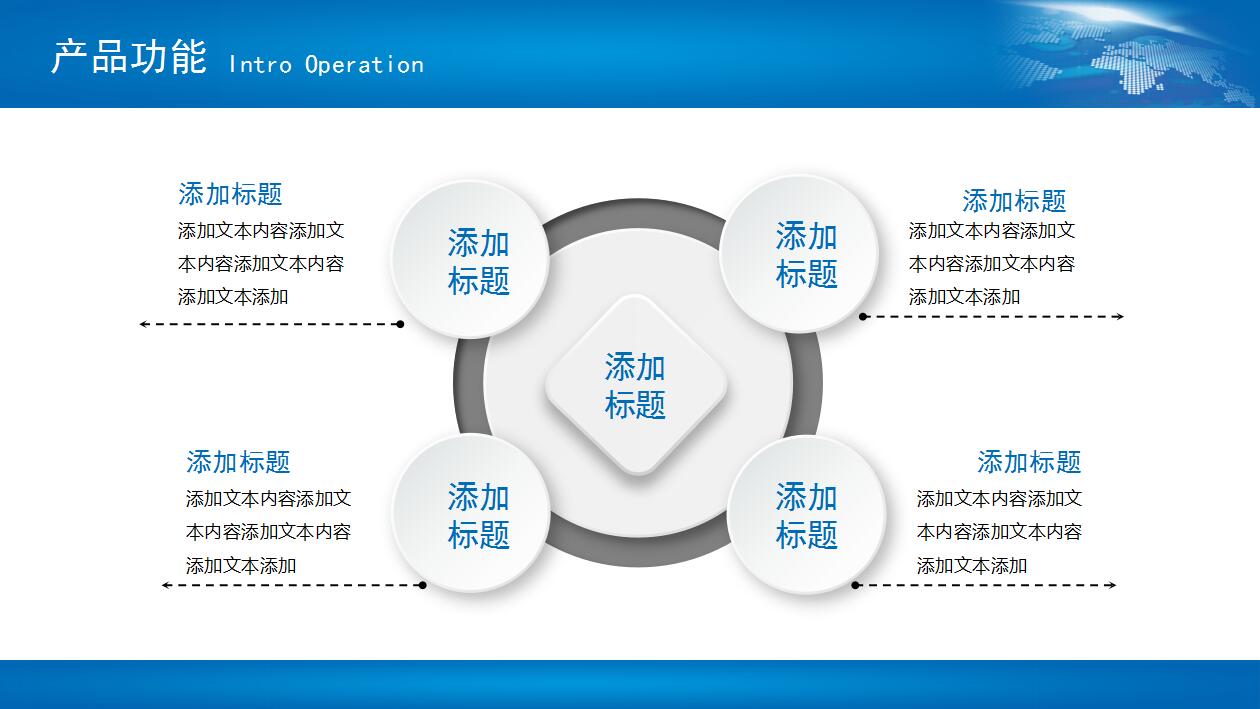 产品功能 Intro Operation

添加标题
添加文本内容添加文本内容添加文本内容添加文本添加

添加标题

添加标题

添加标题
添加文本内容添加文本内容添加文本内容添加文本添加

添加标题

添加标题
添加文本内容添加文本内容添加文本内容添加文本添加

添加标题

添加标题

添加标题
添加文本内容添加文本内容添加文本内容添加文本添加